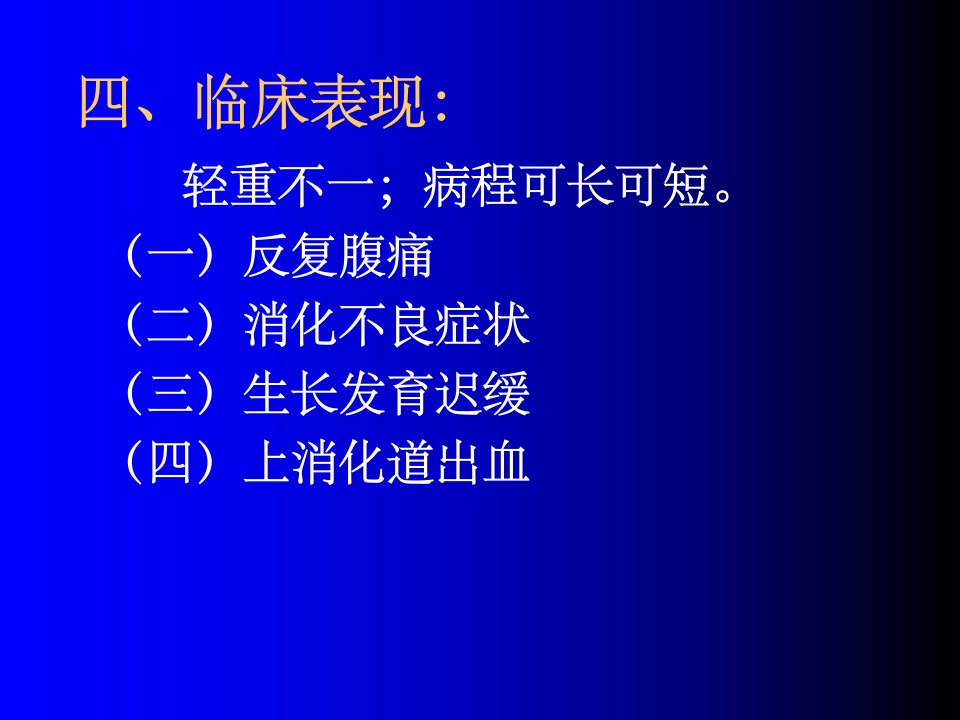 四、临床表现:

轻重不一；病程可长可短。

（一）反复腹痛

（二）消化不良症状

（三）生长发育迟缓

（四）上消化道出血